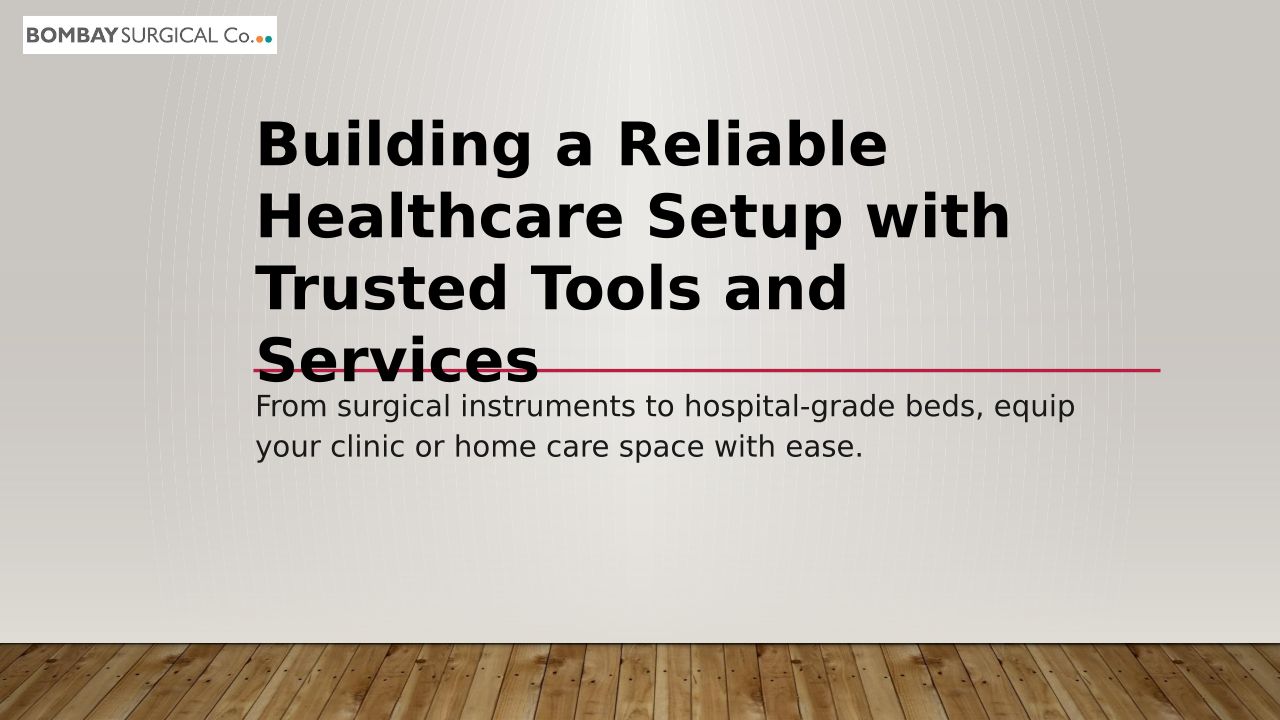 BOMBAY SURGICAL Co.

Building a Reliable Healthcare Setup with Trusted Tools and Services

From surgical instruments to hospital-grade beds, equip your clinic or home care space with ease.